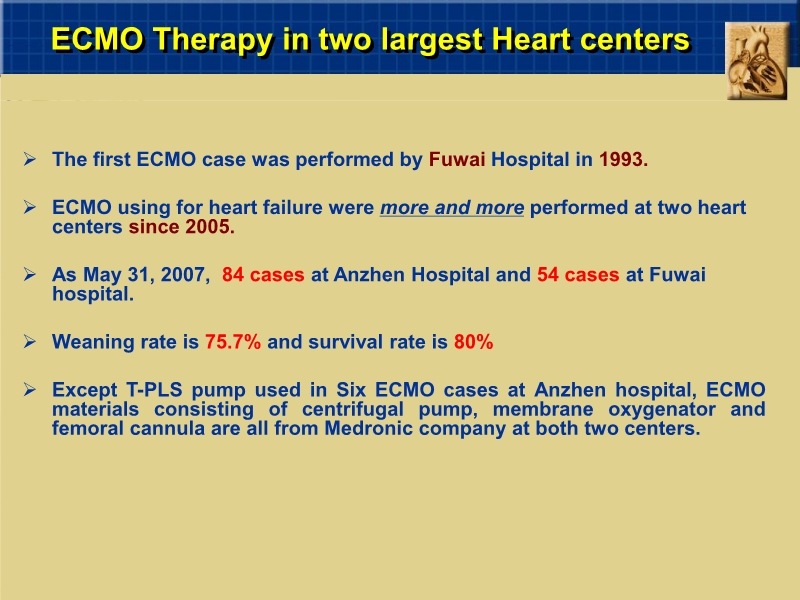 ECMO Therapy in two largest Heart centers

➢ The first ECMO case was performed by Fuwai Hospital in 1993.

➢ ECMO using for heart failure were more and more performed at two heart centers since 2005.

➢ As May 31, 2007, 84 cases at Anzhen Hospital and 54 cases at Fuwai hospital.

➢ Weaning rate is 75.7% and survival rate is 80%

➢ Except T-PLS pump used in Six ECMO cases at Anzhen hospital, ECMO materials consisting of centrifugal pump, membrane oxygenator and femoral cannula are all from Medronic company at both two centers.